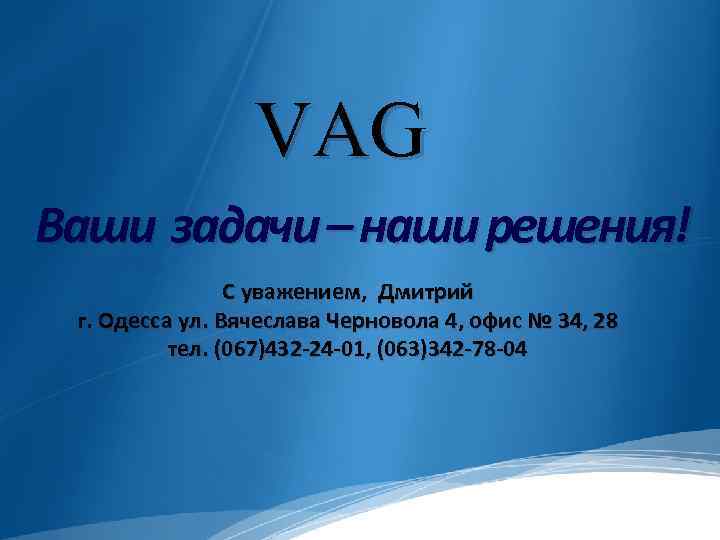 VAG

Ваши задачи – наши решения!

С уважением, Дмитрий
г. Одесса ул. Вячеслава Черновола 4, офис № 34, 28
тел. (067)432-24-01, (063)342-78-04